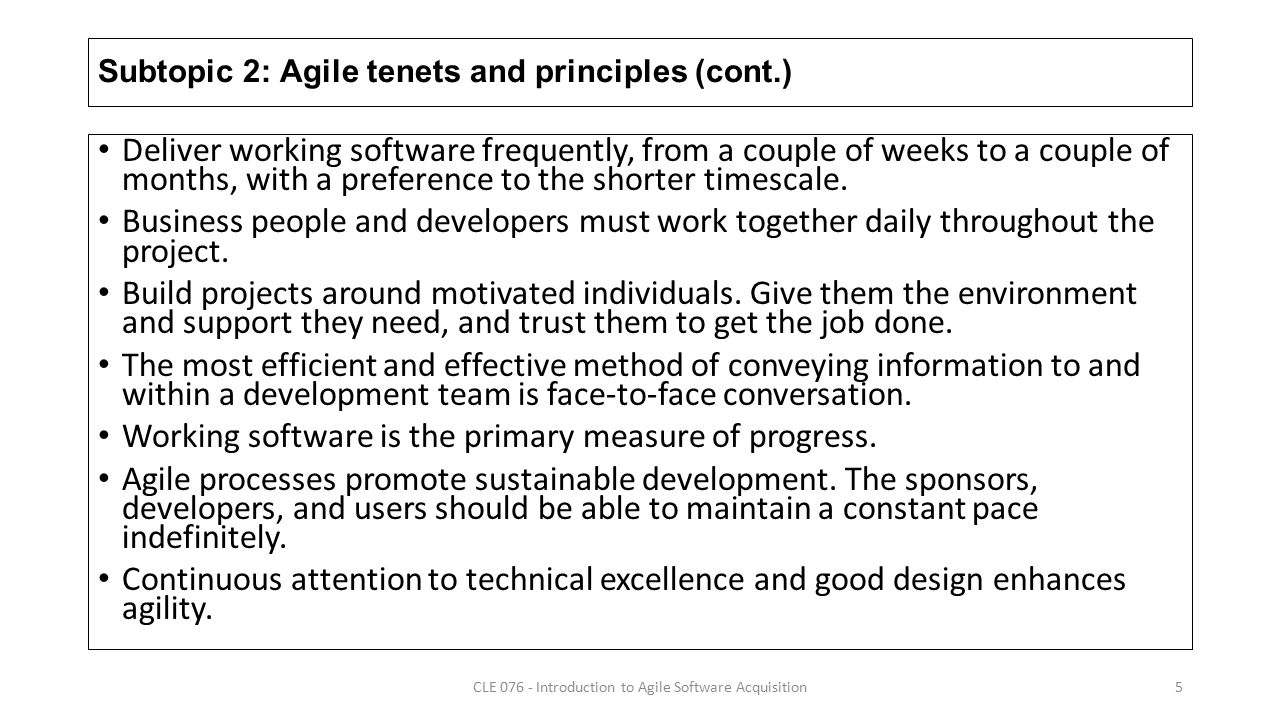 Subtopic 2: Agile tenets and principles (cont.)

• Deliver working software frequently, from a couple of weeks to a couple of months, with a preference to the shorter timescale.
• Business people and developers must work together daily throughout the project.
• Build projects around motivated individuals. Give them the environment and support they need, and trust them to get the job done.
• The most efficient and effective method of conveying information to and within a development team is face-to-face conversation.
• Working software is the primary measure of progress.
• Agile processes promote sustainable development. The sponsors, developers, and users should be able to maintain a constant pace indefinitely.
• Continuous attention to technical excellence and good design enhances agility.

CLE 076 - Introduction to Agile Software Acquisition

5